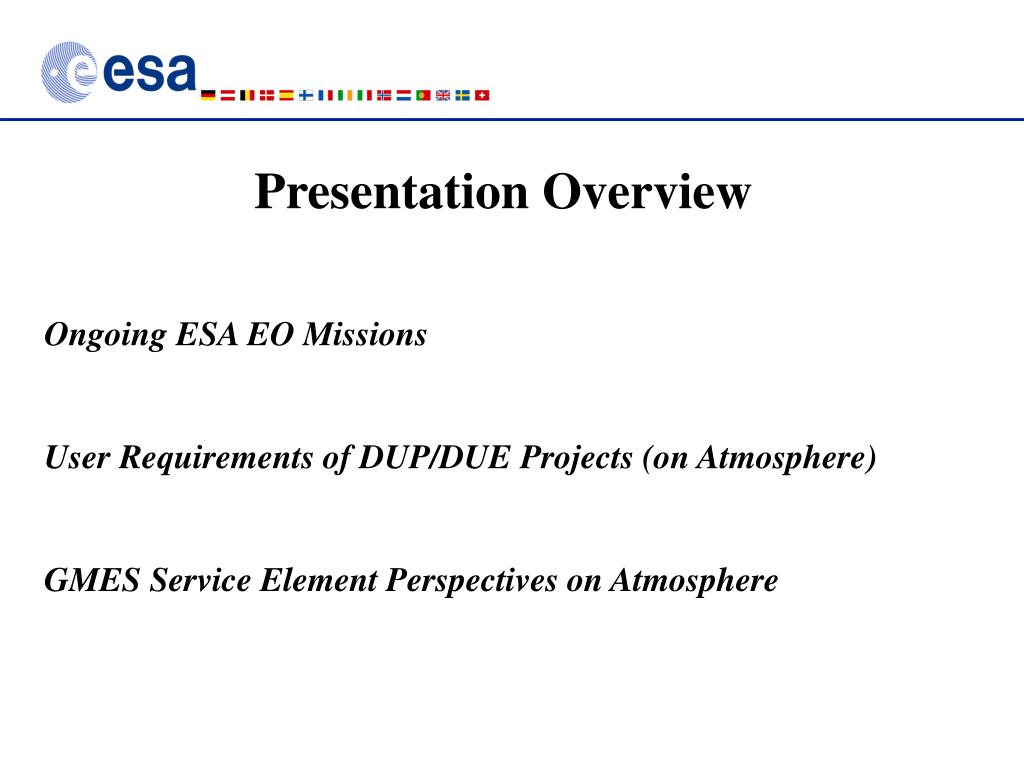 esa

Presentation Overview

Ongoing ESA EO Missions

User Requirements of DUP/DUE Projects (on Atmosphere)

GMES Service Element Perspectives on Atmosphere